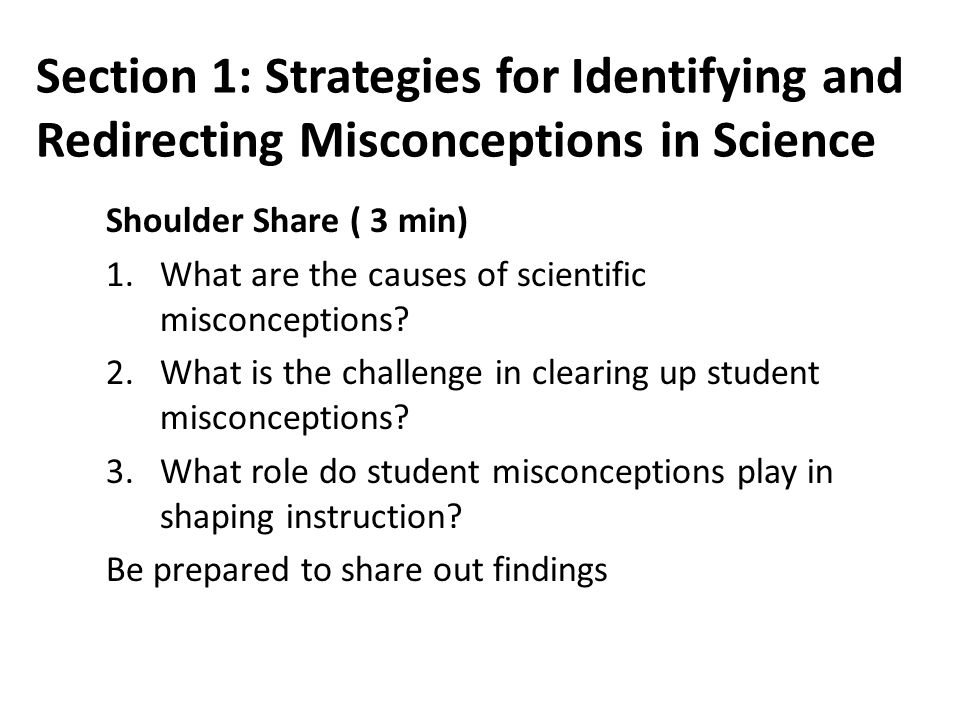 Section 1: Strategies for Identifying and Redirecting Misconceptions in Science

Shoulder Share ( 3 min)

1. What are the causes of scientific misconceptions?
2. What is the challenge in clearing up student misconceptions?
3. What role do student misconceptions play in shaping instruction?

Be prepared to share out findings